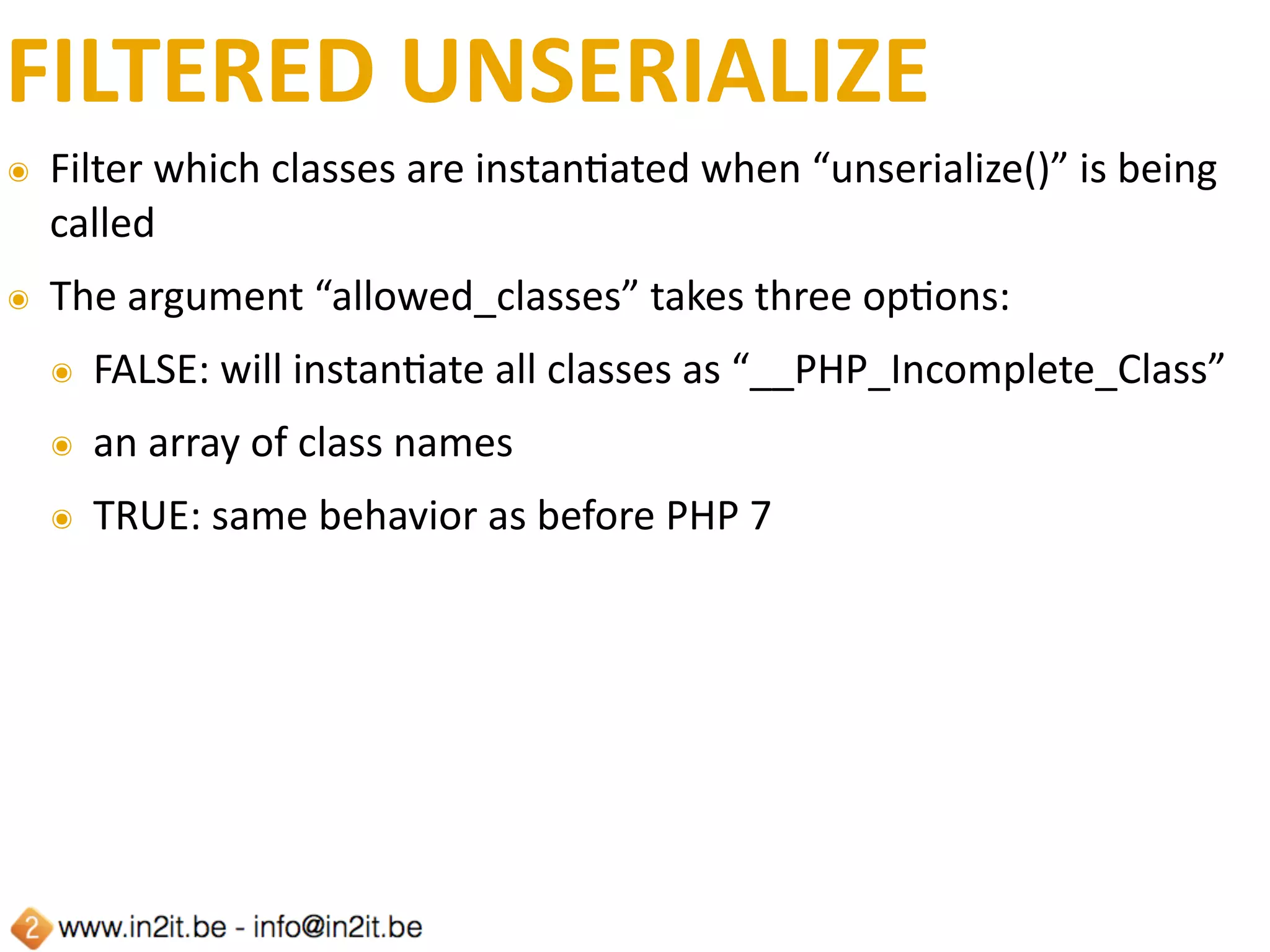 FILTERED UNSERIALIZE

Filter which classes are instantiated when “unserialize()” is being called

The argument “allowed_classes” takes three options:

FALSE: will instantiate all classes as “__PHP_Incomplete_Class”

an array of class names

TRUE: same behavior as before PHP 7

2 www.in2it.be - info@in2it.be